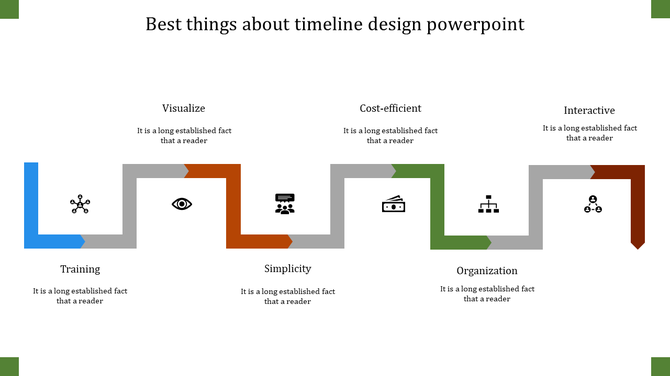 Best things about timeline design powerpoint

Visualize

It is a long established fact that a reader

Cost-efficient

It is a long established fact that a reader

Interactive

It is a long established fact that a reader

Training

It is a long established fact that a reader

Simplicity

It is a long established fact that a reader

Organization

It is a long established fact that a reader